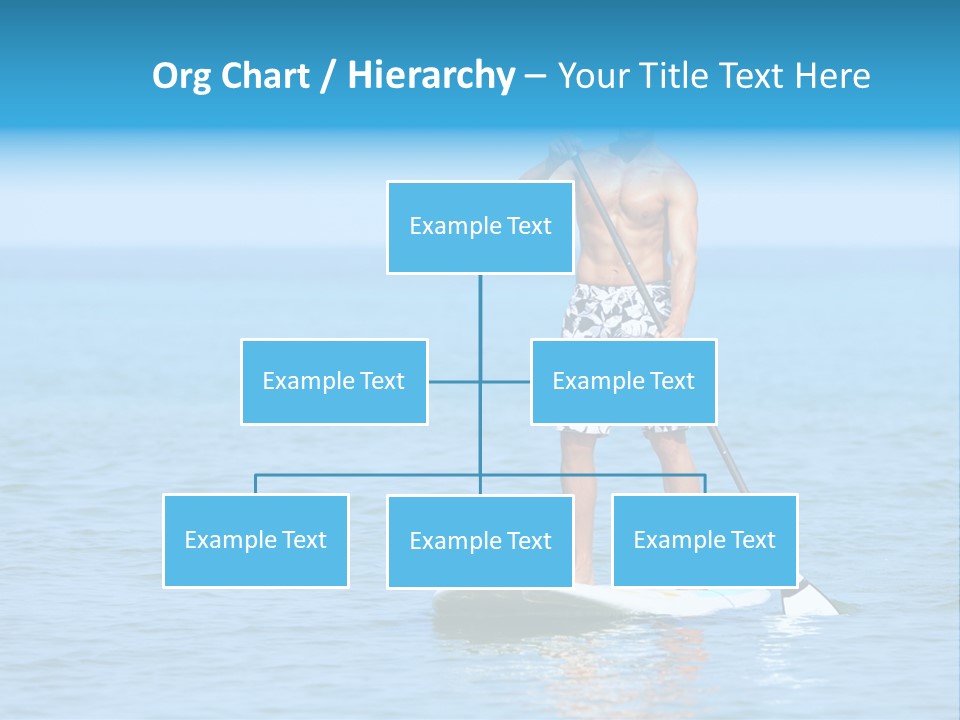 Org Chart / Hierarchy – Your Title Text Here

Example Text

Example Text

Example Text

Example Text

Example Text

Example Text